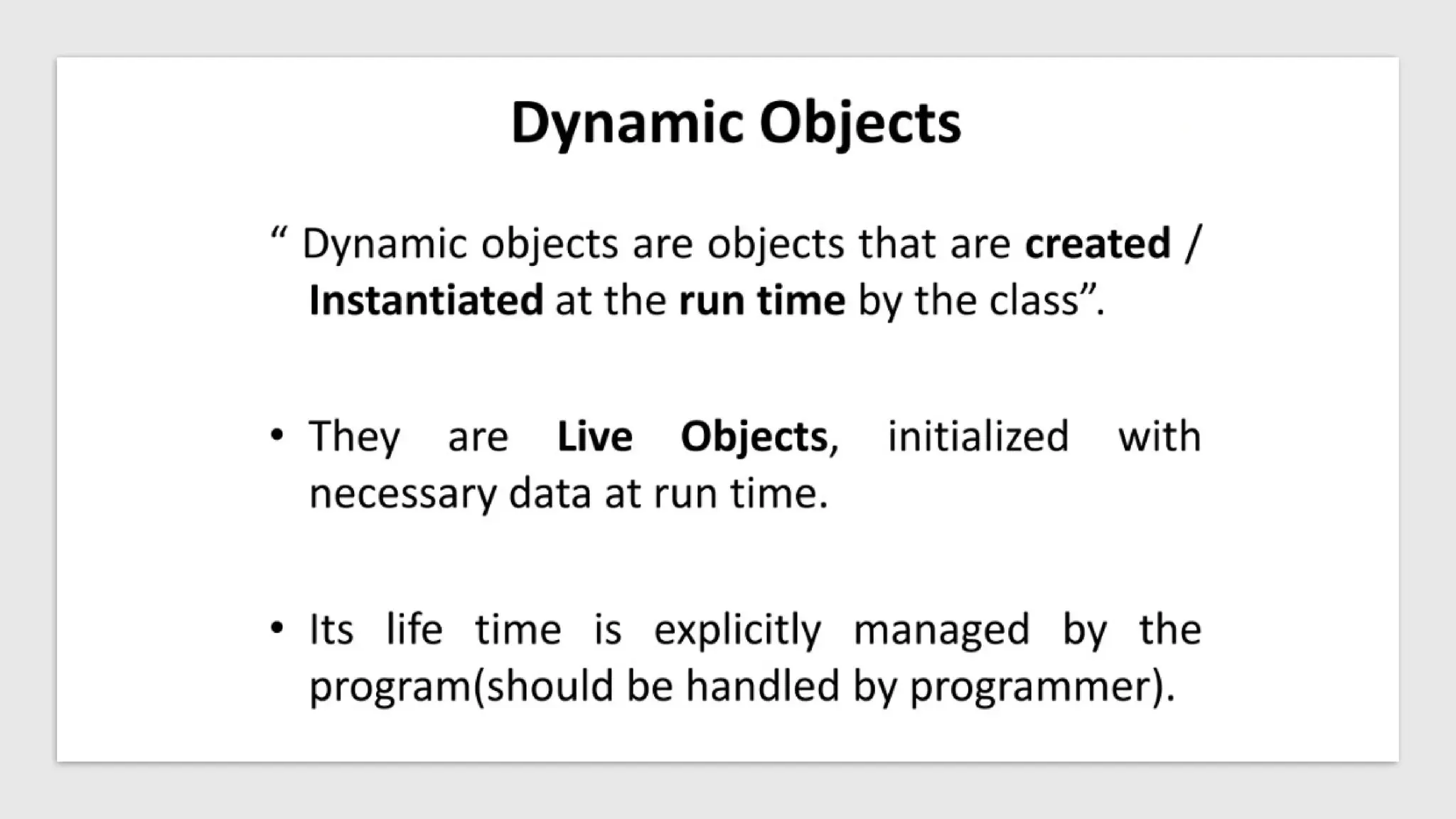 Dynamic Objects

“ Dynamic objects are objects that are created / Instantiated at the run time by the class”.

• They are Live Objects, initialized with necessary data at run time.

• Its life time is explicitly managed by the program(should be handled by programmer).